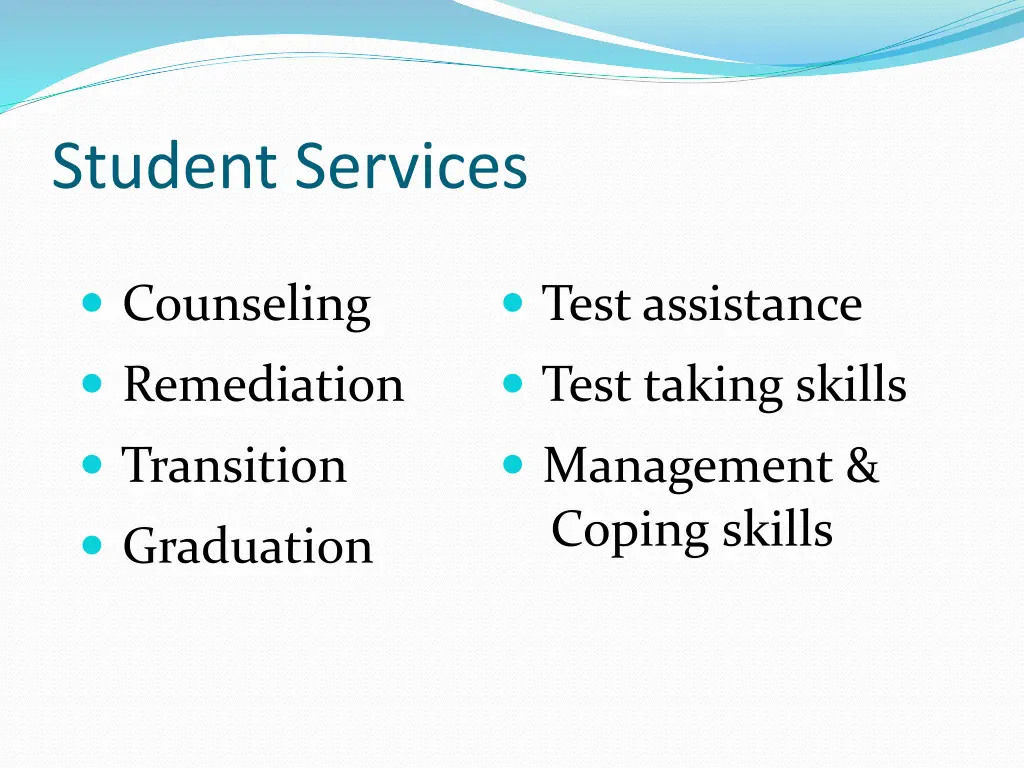 Student Services

- Counseling
- Remediation
- Transition
- Graduation

- Test assistance
- Test taking skills
- Management & Coping skills